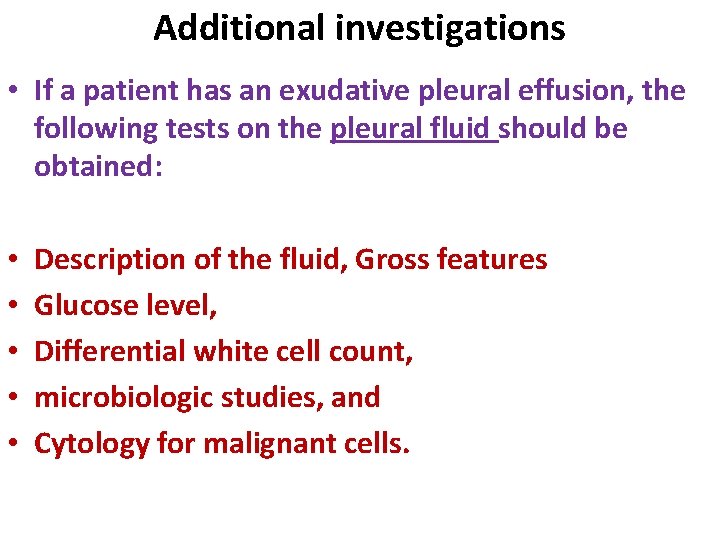 Additional investigations

• If a patient has an exudative pleural effusion, the following tests on the pleural fluid should be obtained:

• Description of the fluid, Gross features
• Glucose level,
• Differential white cell count,
• microbiologic studies, and
• Cytology for malignant cells.